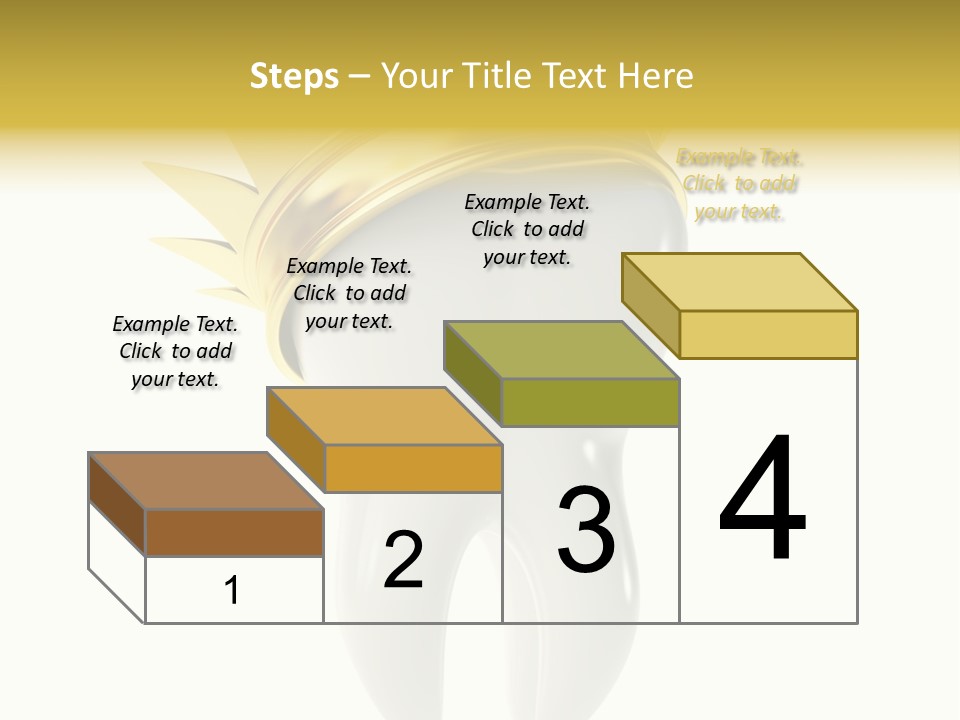 Steps – Your Title Text Here

Example Text. Click to add your text.

Example Text. Click to add your text.

Example Text. Click to add your text.

Example Text. Click to add your text.

1

2

3

4